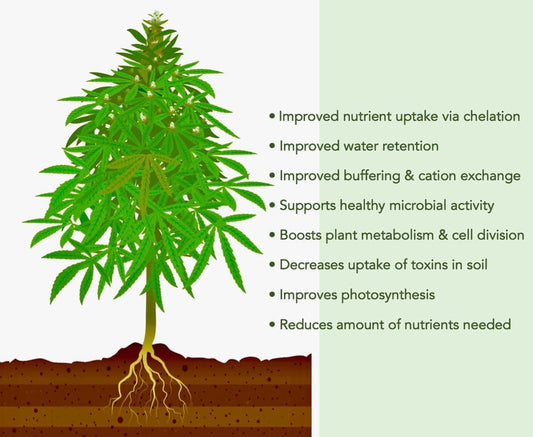 • Improved nutrient uptake via chelation
• Improved water retention
• Improved buffering & cation exchange
• Supports healthy microbial activity
• Boosts plant metabolism & cell division
• Decreases uptake of toxins in soil
• Improves photosynthesis
• Reduces amount of nutrients needed